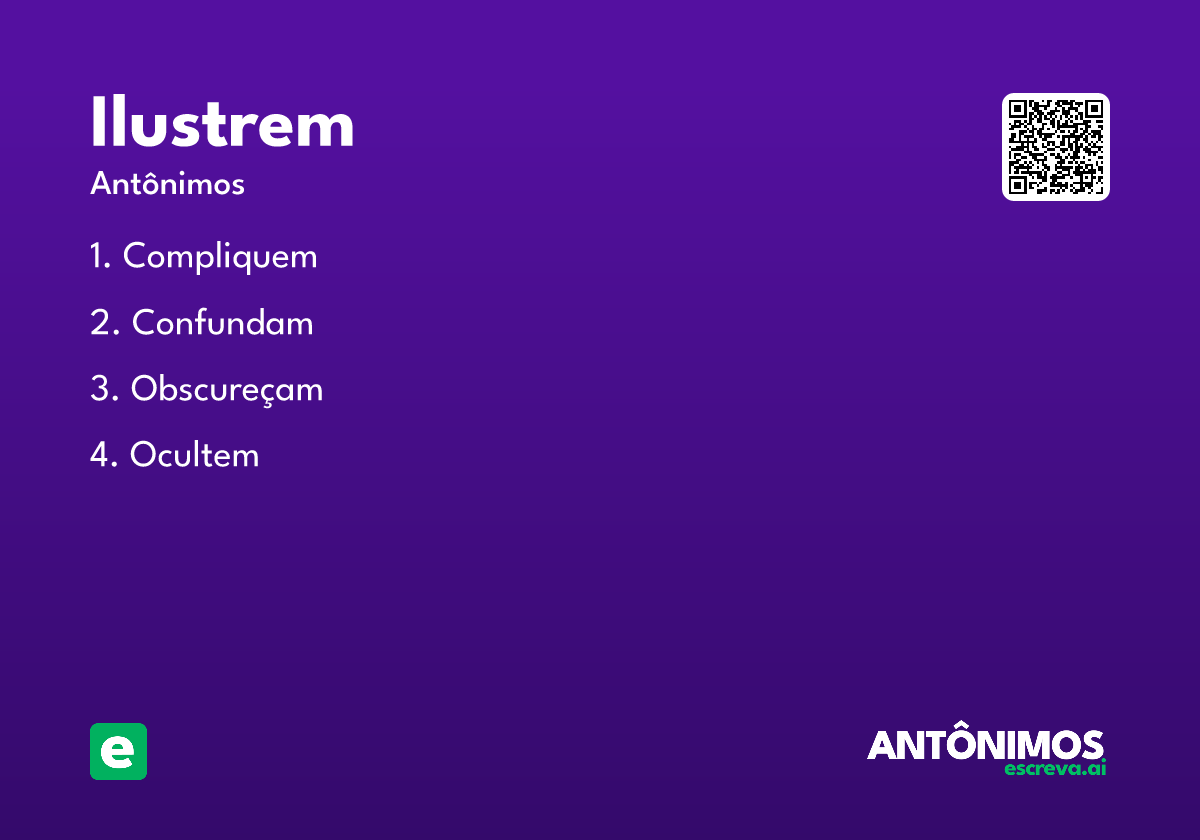 Ilustrem

Antônimos

1. Compliquem

2. Confundam

3. Obscureçam

4. Ocultem

e

ANTÔNIMOS
escreva.ai